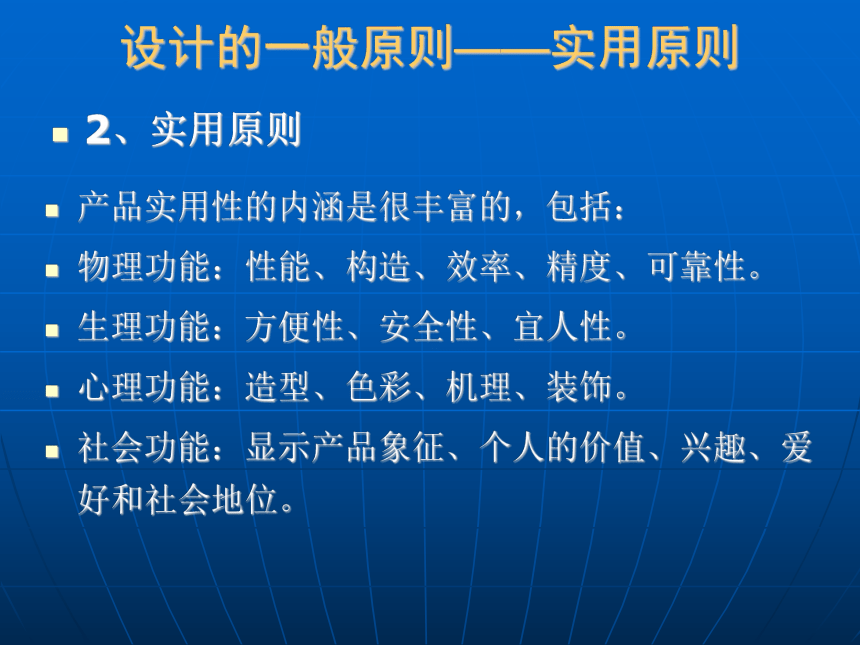 设计的一般原则——实用原则

2、实用原则

产品实用性的内涵是很丰富的，包括：

物理功能：性能、构造、效率、精度、可靠性。

生理功能：方便性、安全性、宜人性。

心理功能：造型、色彩、机理、装饰。

社会功能：显示产品象征、个人的价值、兴趣、爱好和社会地位。